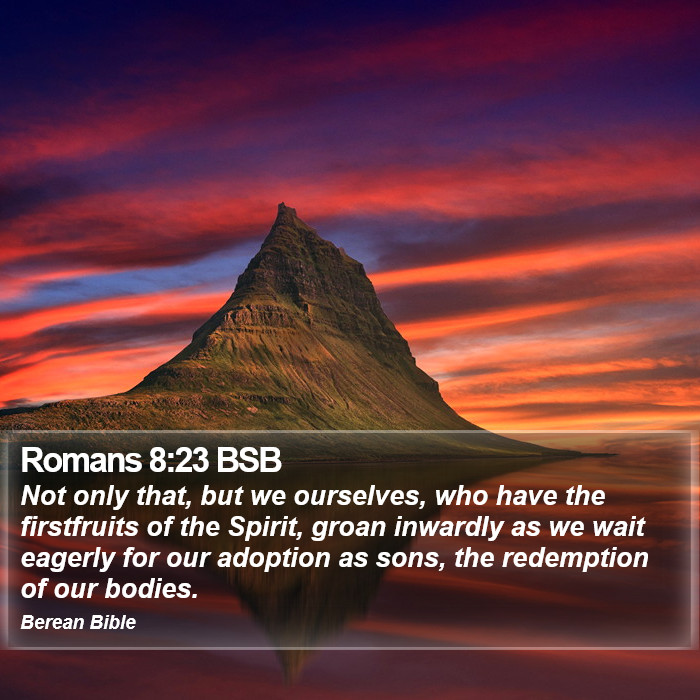 Romans 8:23 BSB

Not only that, but we ourselves, who have the firstfruits of the Spirit, groan inwardly as we wait eagerly for our adoption as sons, the redemption of our bodies.

Berean Bible